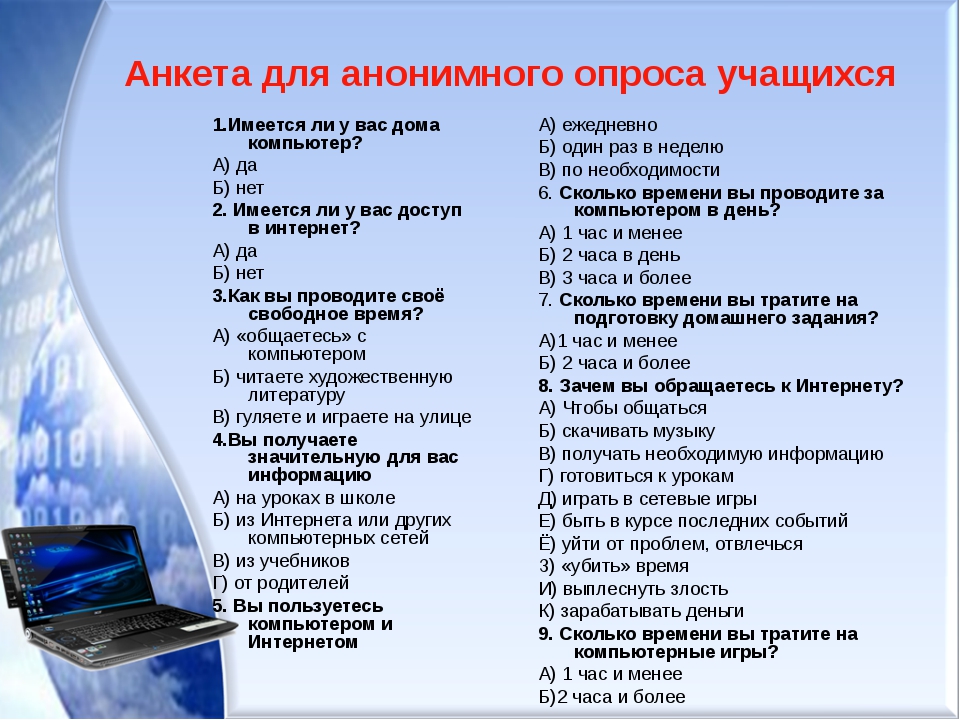 Анкета для анонимного опроса учащихся

1.Имеется ли у вас дома компьютер?
А) да
Б) нет
2. Имеется ли у вас доступ в интернет?
А) да
Б) нет
3.Как вы проводите своё свободное время?
А) «общаетесь» с компьютером
Б) читаете художественную литературу
В) гуляете и играете на улице
4.Вы получаете значительную для вас информацию
А) на уроках в школе
Б) из Интернета или других компьютерных сетей
В) из учебников
Г) от родителей
5. Вы пользуетесь компьютером и Интернетом

А) ежедневно
Б) один раз в неделю
В) по необходимости
6. Сколько времени вы проводите за компьютером в день?
А) 1 час и менее
Б) 2 часа в день
В) 3 часа и более
7. Сколько времени вы тратите на подготовку домашнего задания?
А)1 час и менее
Б) 2 часа и более
8. Зачем вы обращаетесь к Интернету?
А) Чтобы общаться
Б) скачивать музыку
В) получать необходимую информацию
Г) готовиться к урокам
Д) играть в сетевые игры
Е) быть в курсе последних событий
Ё) уйти от проблем, отвлечься
З) «убить» время
И) выплеснуть злость
К) зарабатывать деньги
9. Сколько времени вы тратите на компьютерные игры?
А) 1 час и менее
Б)2 часа и более